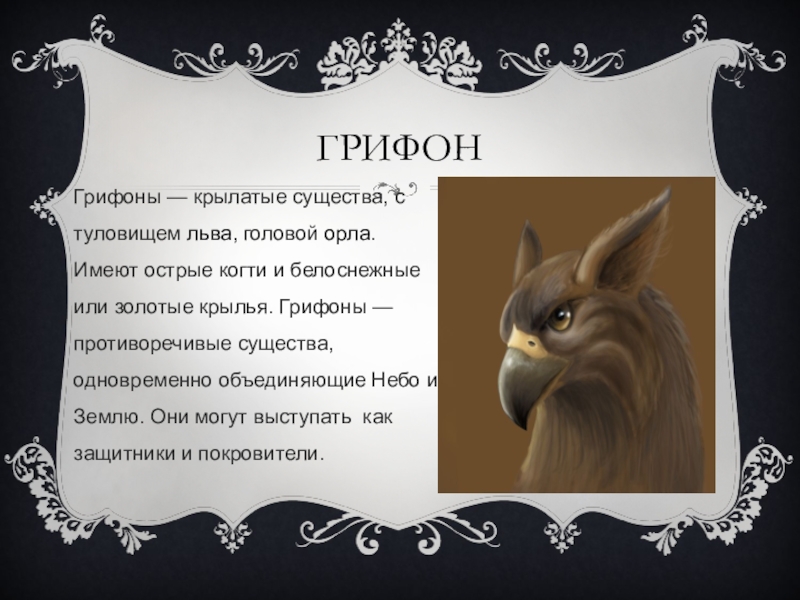 ГРИФОН

Грифоны — крылатые существа, с туловищем льва, головой орла. Имеют острые когти и белоснежные или золотые крылья. Грифоны — противоречивые существа, одновременно объединяющие Небо и Землю. Они могут выступать как защитники и покровители.